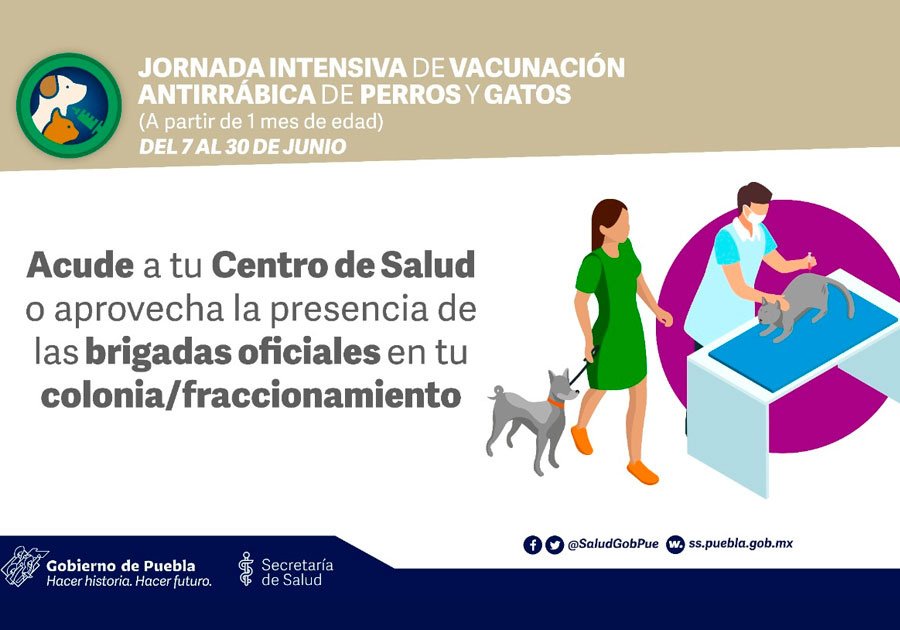 JORNADA INTENSIVA DE VACUNACIÓN ANTIRRÁBICA DE PERROS Y GATOS
(A partir de 1 mes de edad)
DEL 7 AL 30 DE JUNIO

Acude a tu Centro de Salud o aprovecha la presencia de las brigadas oficiales en tu colonia/fraccionamiento

@SaludGobPue ss.puebla.gob.mx

Gobierno de Puebla
Hacer historia. Hacer futuro.

Secretaría de Salud